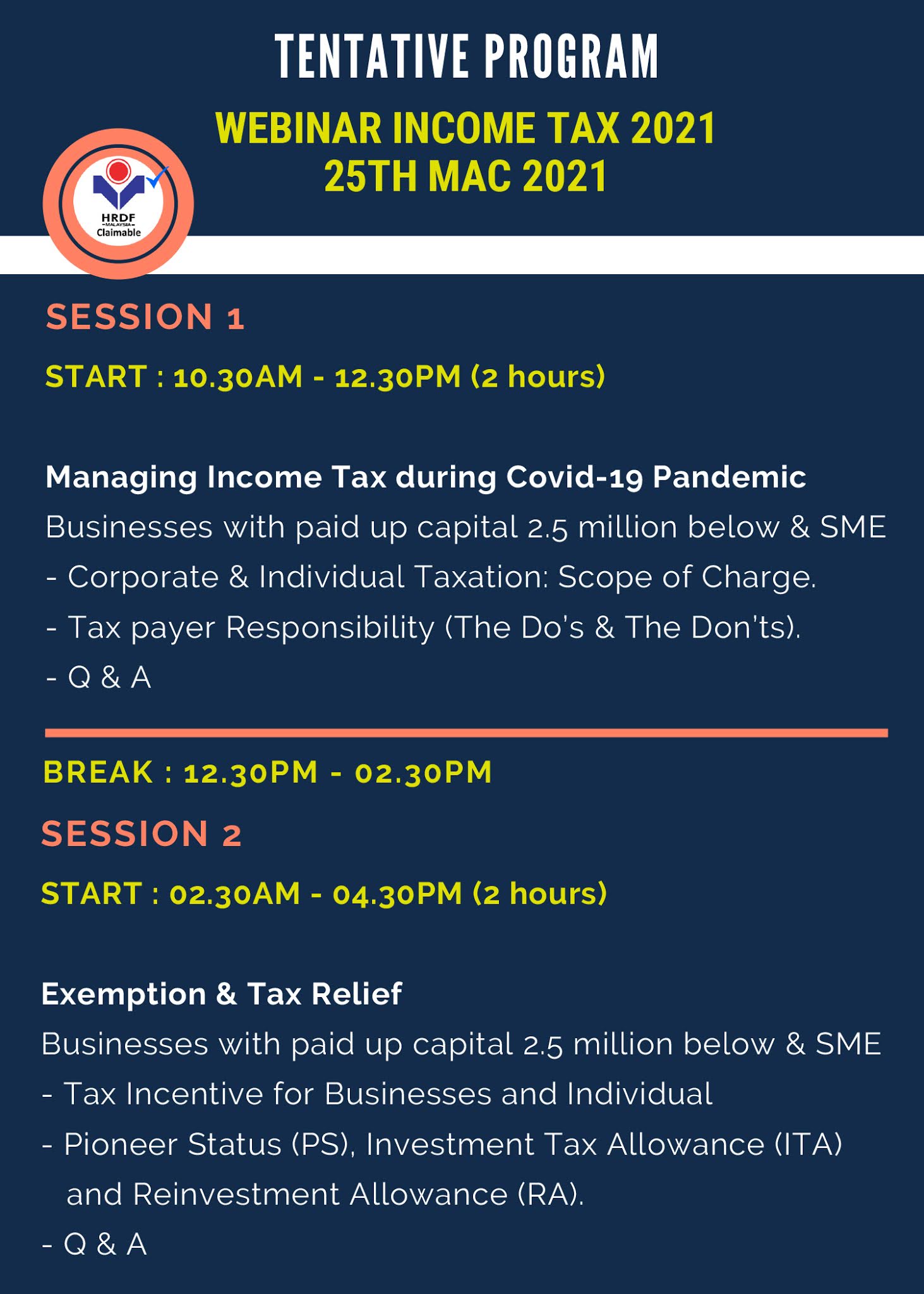 TENTATIVE PROGRAM

WEBINAR INCOME TAX 2021
25TH MAC 2021

HRDF
MALAYSIA
Claimable

SESSION 1

START : 10.30AM - 12.30PM (2 hours)

Managing Income Tax during Covid-19 Pandemic
Businesses with paid up capital 2.5 million below & SME
- Corporate & Individual Taxation: Scope of Charge.
- Tax payer Responsibility (The Do's & The Don'ts).
- Q & A

BREAK : 12.30PM - 02.30PM

SESSION 2

START : 02.30AM - 04.30PM (2 hours)

Exemption & Tax Relief
Businesses with paid up capital 2.5 million below & SME
- Tax Incentive for Businesses and Individual
- Pioneer Status (PS), Investment Tax Allowance (ITA) and Reinvestment Allowance (RA).
- Q & A